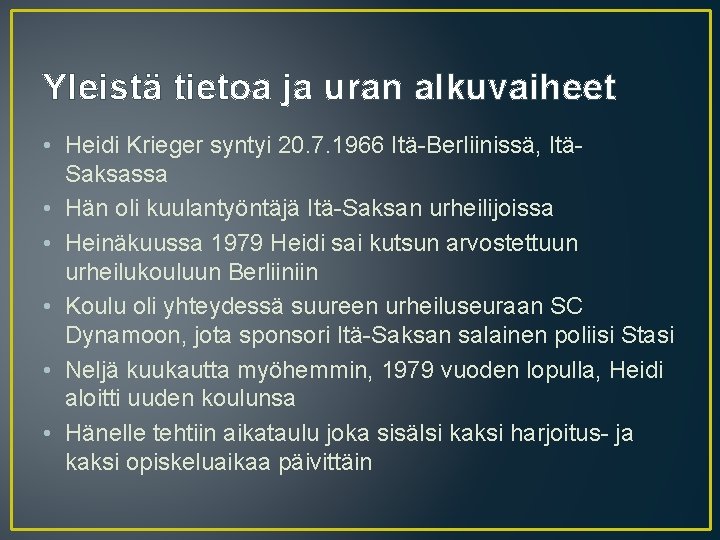 Yleistä tietoa ja uran alkuvaiheet

• Heidi Krieger syntyi 20.7.1966 Itä-Berliinissä, Itä-Saksassa
• Hän oli kuulantyöntäjä Itä-Saksan urheilijoissa
• Heinäkuussa 1979 Heidi sai kutsun arvostettuun urheilukouluun Berliiniin
• Koulu oli yhteydessä suureen urheiluseuraan SC Dynamoon, jota sponsori Itä-Saksan salainen poliisi Stasi
• Neljä kuukautta myöhemmin, 1979 vuoden lopulla, Heidi aloitti uuden koulunsa
• Hänelle tehtiin aikataulu joka sisälsi kaksi harjoitus- ja kaksi opiskeluaikaa päivittäin